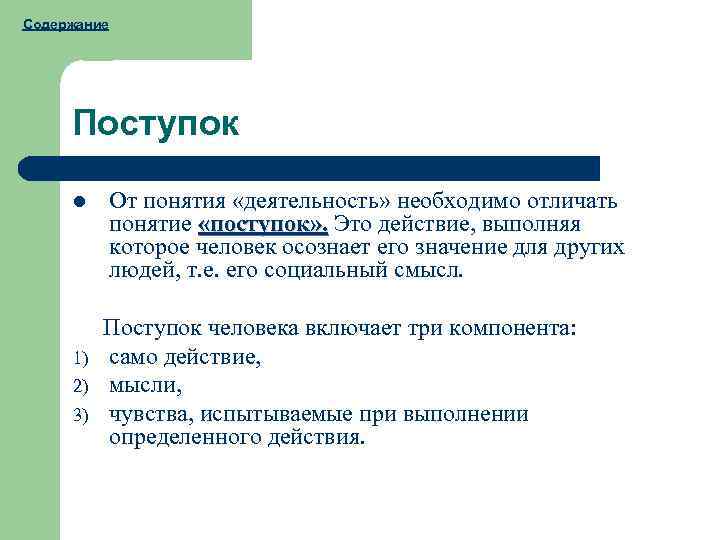 Содержание

Поступок

От понятия «деятельность» необходимо отличать понятие «поступок». Это действие, выполняя которое человек осознает его значение для других людей, т.е. его социальный смысл.

Поступок человека включает три компонента:
1) само действие,
2) мысли,
3) чувства, испытываемые при выполнении определенного действия.